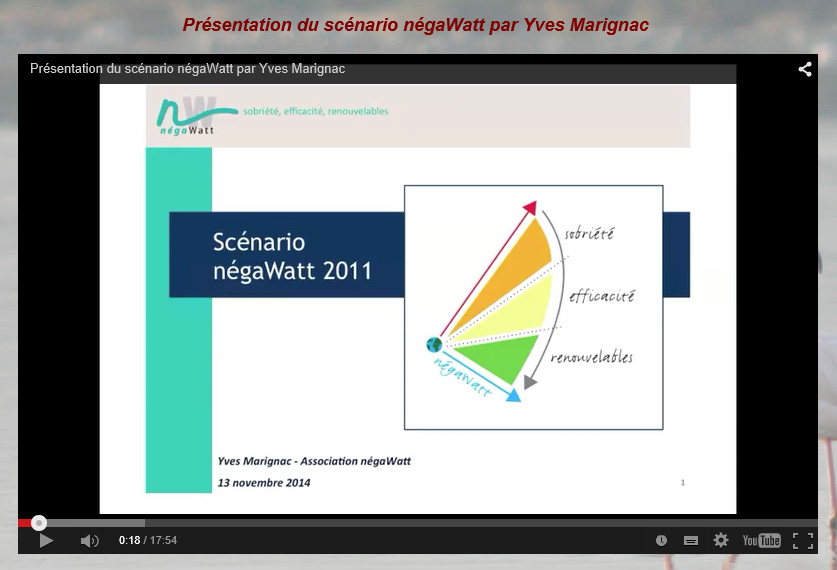 Présentation du scénario négaWatt par Yves Marignac

Présentation du scénario négaWatt par Yves Marignac

nW négaWatt

sobriété, efficacité, renouvelables

Scénario négaWatt 2011

sobriété

efficacité

renouvelables

négaWatt

Yves Marignac - Association négaWatt

13 novembre 2014

1

0:18 / 17:54

YouTube